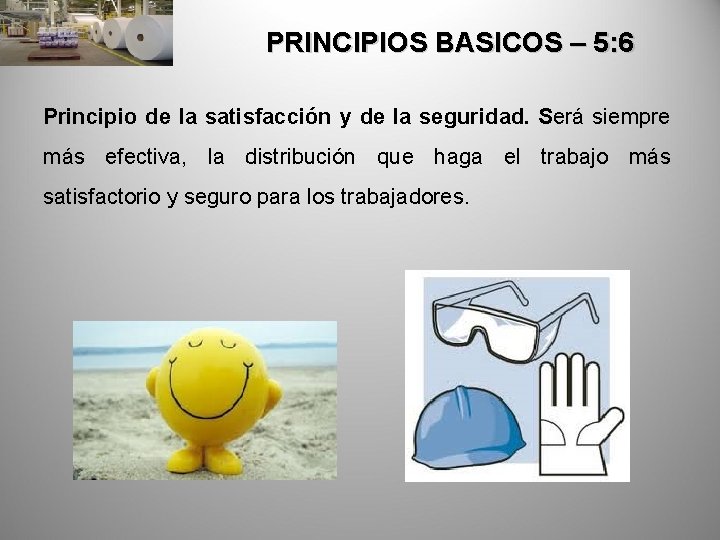 PRINCIPIOS BASICOS – 5:6

Principio de la satisfacción y de la seguridad. Será siempre más efectiva, la distribución que haga el trabajo más satisfactorio y seguro para los trabajadores.